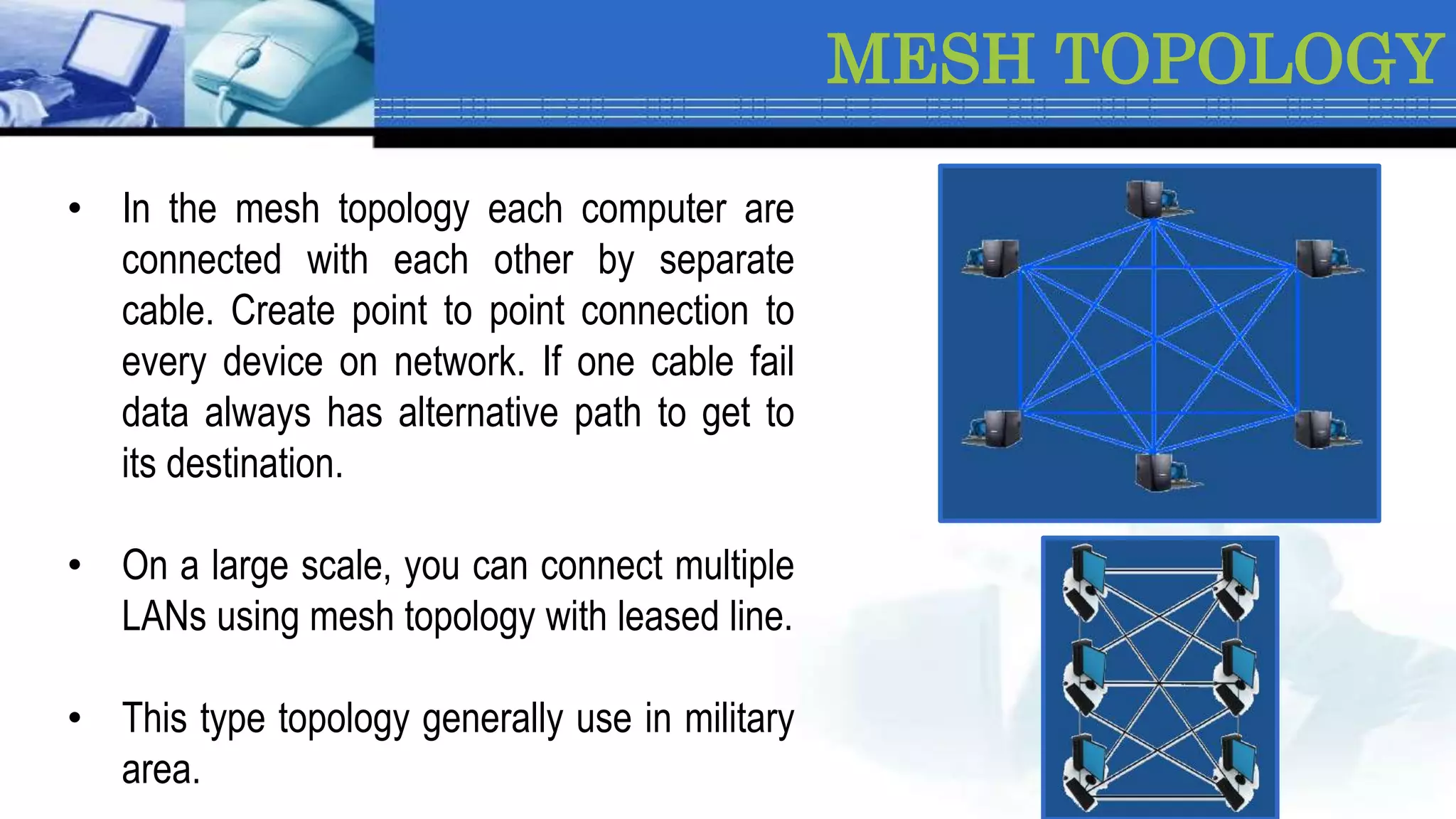 MESH TOPOLOGY

• In the mesh topology each computer are connected with each other by separate cable. Create point to point connection to every device on network. If one cable fail data always has alternative path to get to its destination.

• On a large scale, you can connect multiple LANs using mesh topology with leased line.

• This type topology generally use in military area.